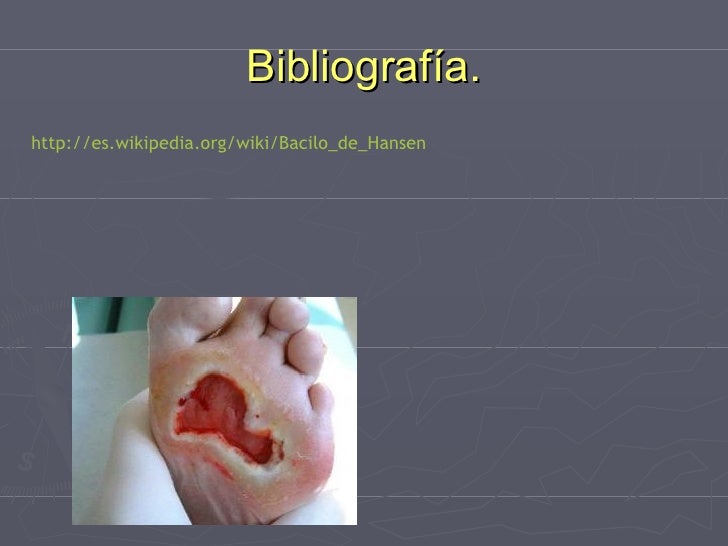 Bibliografía.

http://es.wikipedia.org/wiki/Bacilo_de_Hansen